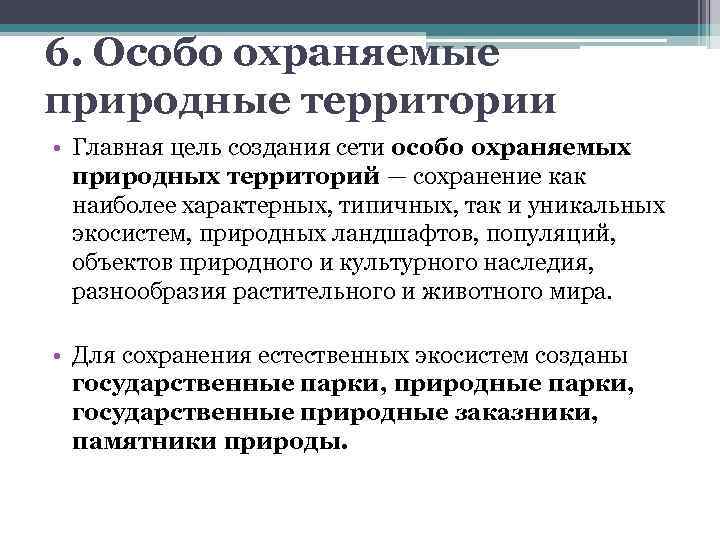 6. Особо охраняемые природные территории

• Главная цель создания сети особо охраняемых природных территорий — сохранение как наиболее характерных, типичных, так и уникальных экосистем, природных ландшафтов, популяций, объектов природного и культурного наследия, разнообразия растительного и животного мира.

• Для сохранения естественных экосистем созданы государственные парки, природные парки, государственные природные заказники, памятники природы.